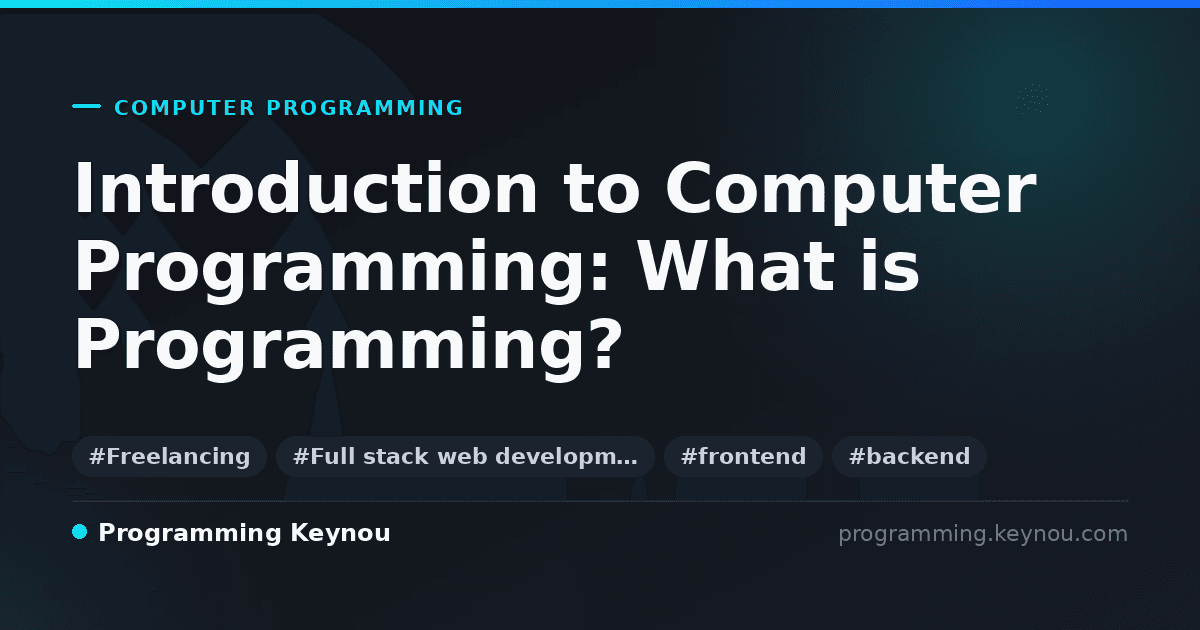 COMPUTER PROGRAMMING

Introduction to Computer Programming: What is Programming?

#Freelancing #Full stack web developm… #frontend #backend

Programming Keynou

programming.keynou.com